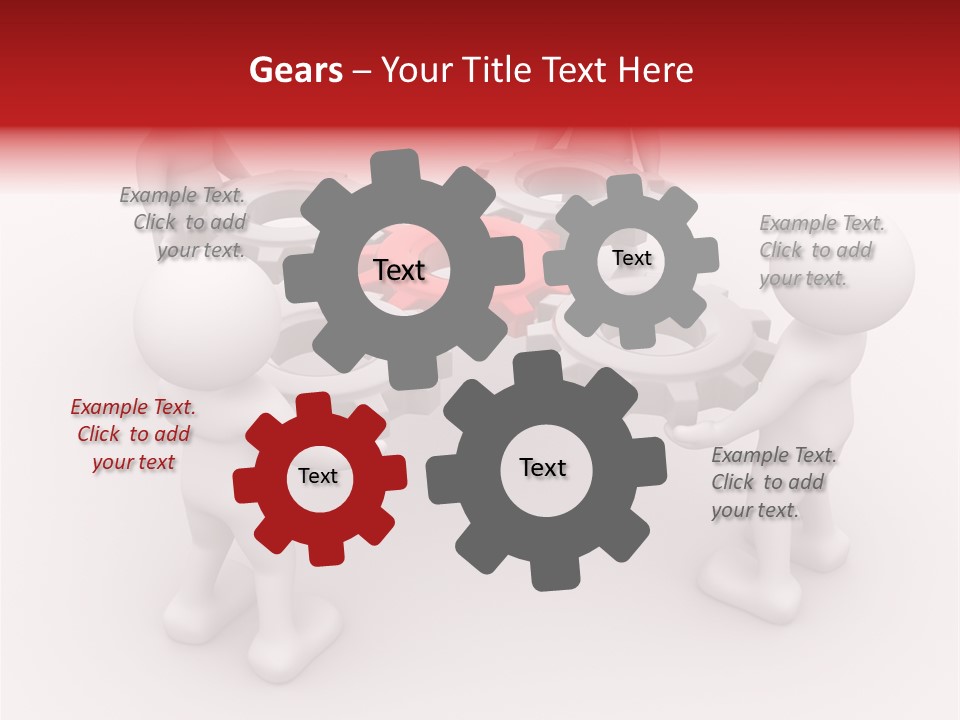 Gears – Your Title Text Here

Example Text. Click to add your text.

Text

Text

Example Text. Click to add your text.

Example Text. Click to add your text

Text

Text

Example Text. Click to add your text.